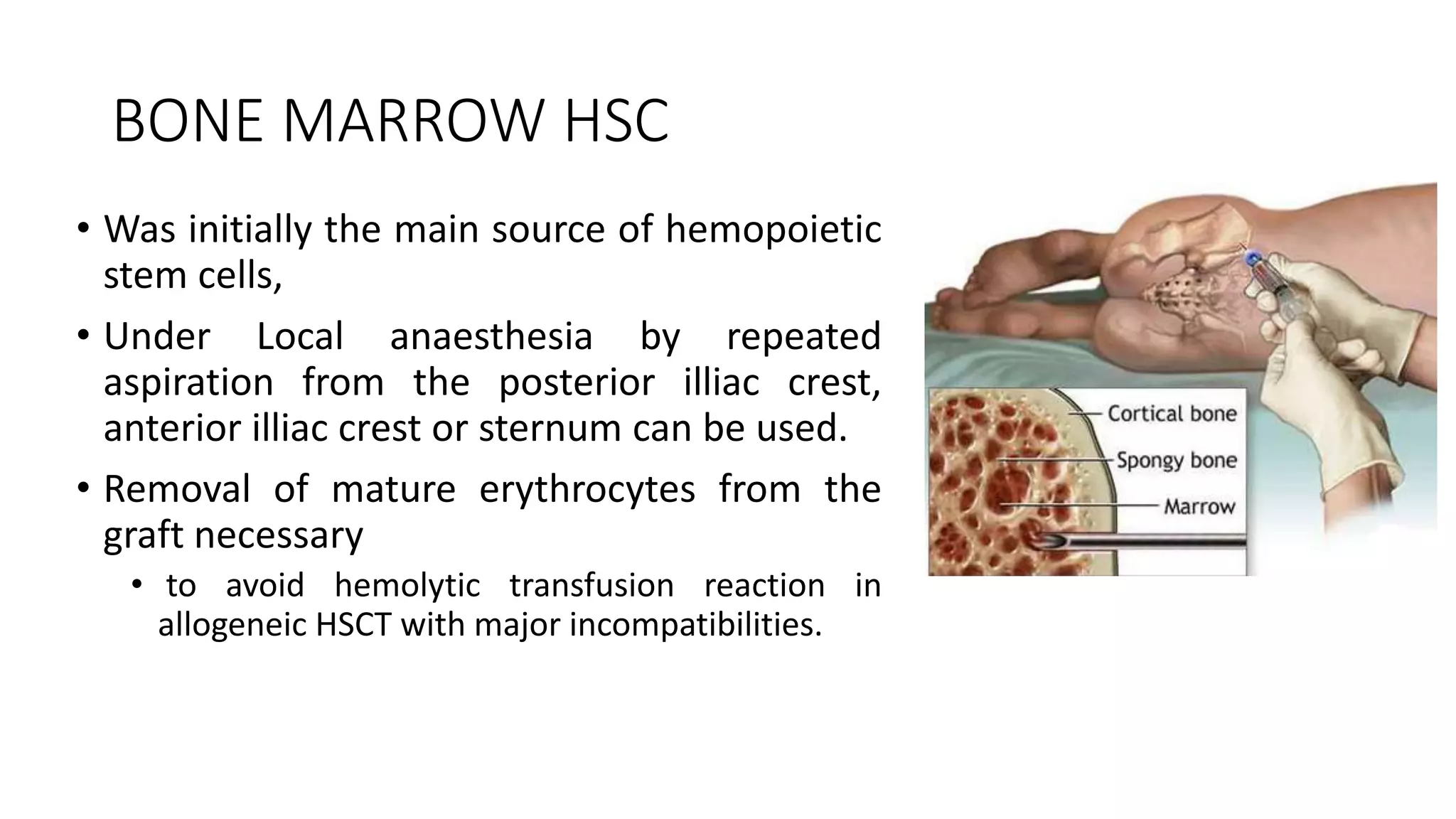 BONE MARROW HSC

• Was initially the main source of hemopoietic stem cells,

• Under Local anaesthesia by repeated aspiration from the posterior illiac crest, anterior illiac crest or sternum can be used.

• Removal of mature erythrocytes from the graft necessary

• to avoid hemolytic transfusion reaction in allogeneic HSCT with major incompatibilities.

Cortical bone
Spongy bone
Marrow